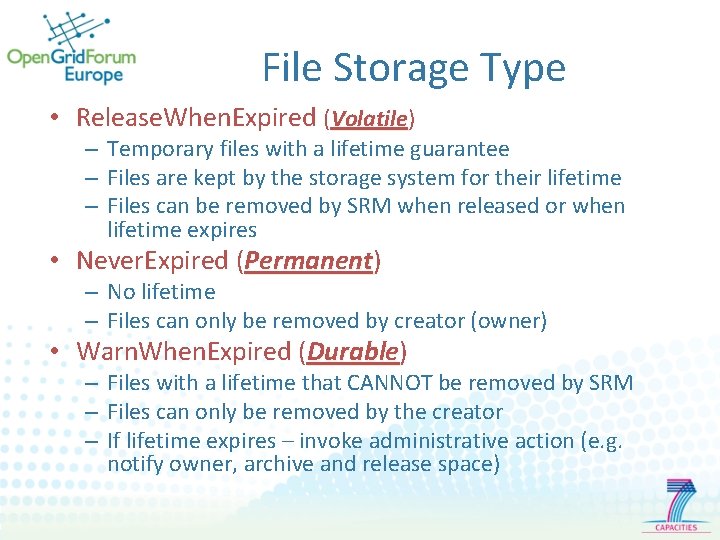 OpenGridForum Europe

File Storage Type

• ReleaseWhenExpired (Volatile)
  – Temporary files with a lifetime guarantee
  – Files are kept by the storage system for their lifetime
  – Files can be removed by SRM when released or when lifetime expires
• NeverExpired (Permanent)
  – No lifetime
  – Files can only be removed by creator (owner)
• WarnWhenExpired (Durable)
  – Files with a lifetime that CANNOT be removed by SRM
  – Files can only be removed by the creator
  – If lifetime expires – invoke administrative action (e.g. notify owner, archive and release space)

7
CAPACITIES